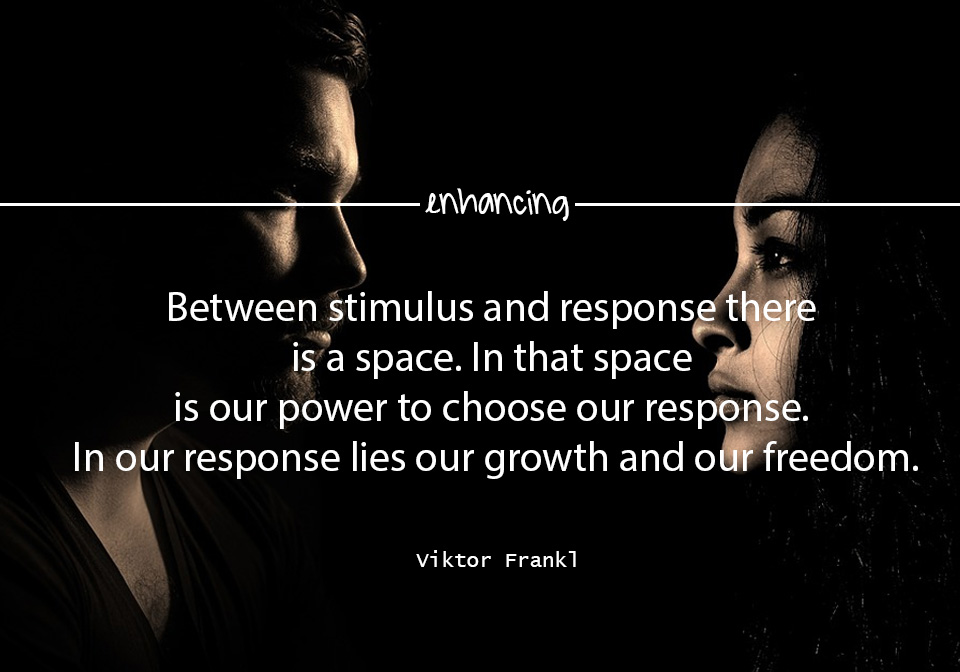 enhancing

Between stimulus and response there is a space. In that space is our power to choose our response. In our response lies our growth and our freedom.

Viktor Frankl